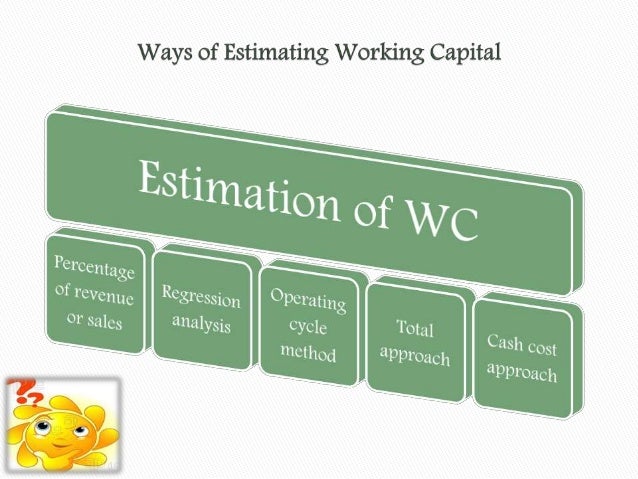 Ways of Estimating Working Capital

Estimation of WC

Percentage of revenue or sales

Regression analysis

Operating cycle method

Total approach

Cash cost approach

??